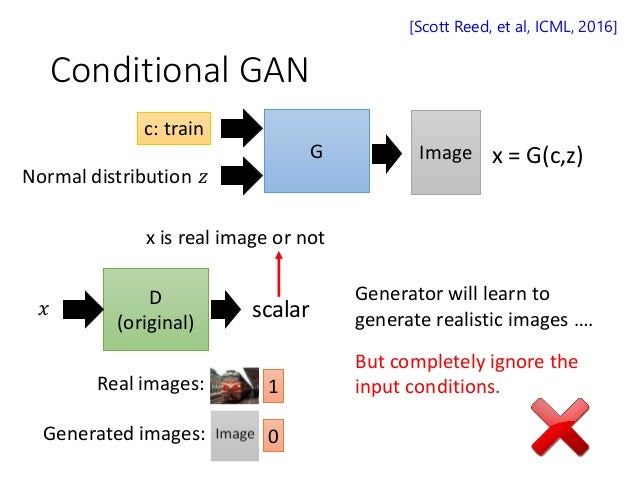 [Scott Reed, et al, ICML, 2016]

Conditional GAN

c: train

Normal distribution $z$

G

Image

x = G(c,z)

x is real image or not

$x$

D (original)

scalar

Generator will learn to generate realistic images ….

But completely ignore the input conditions.

Real images:

1

Generated images:

Image

0